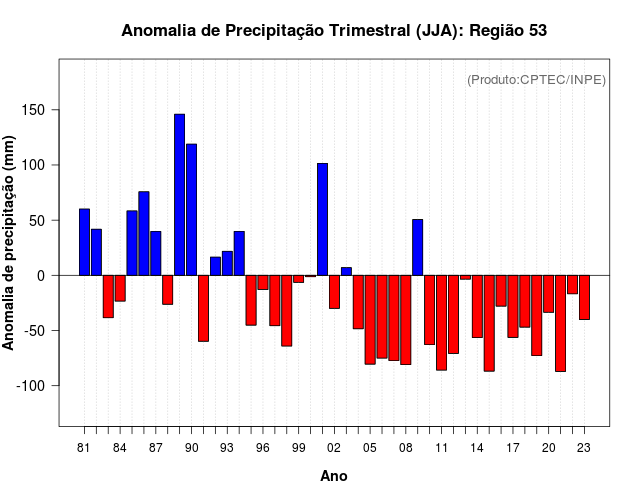 Anomalia de Precipitação Trimestral (JJA): Região 53

(Produto:CPTEC/INPE)

Anomalia de precipitação (mm)

150
100
50
0
-50
-100

81 84 87 90 93 96 99 02 05 08 11 14 17 20 23

Ano